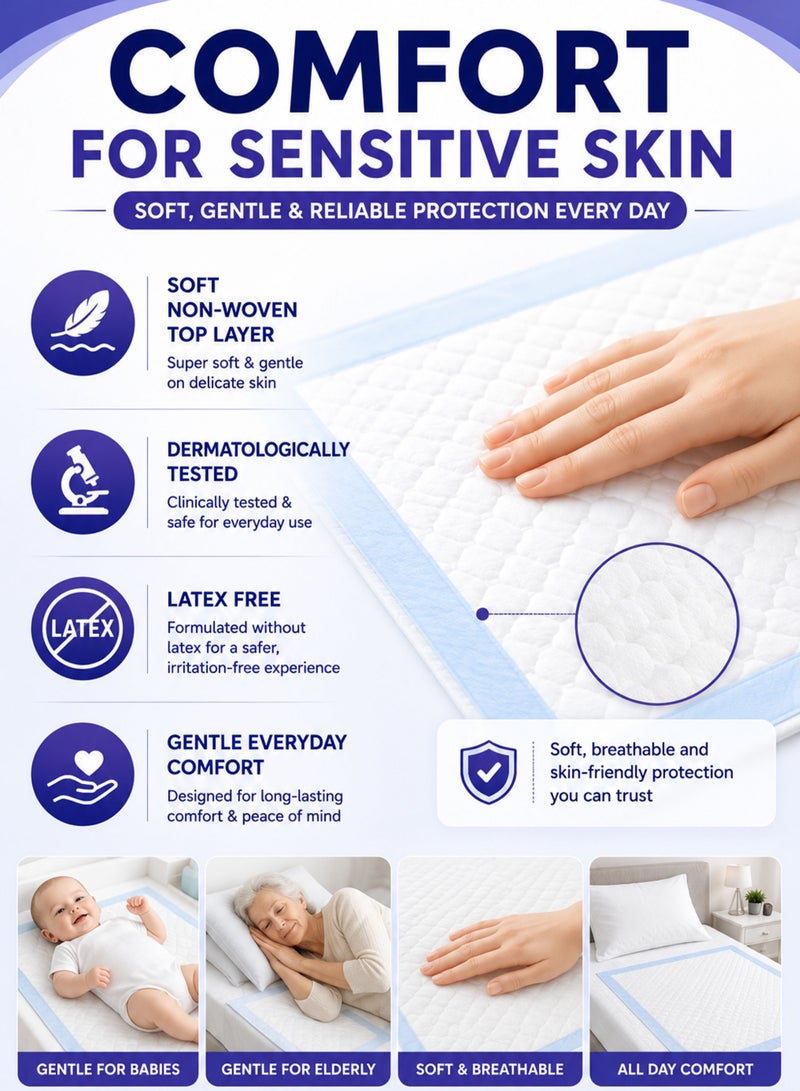 COMFORT
FOR SENSITIVE SKIN

SOFT, GENTLE & RELIABLE PROTECTION EVERY DAY

SOFT NON-WOVEN TOP LAYER
Super soft & gentle on delicate skin

DERMATOLOGICALLY TESTED
Clinically tested & safe for everyday use

LATEX

LATEX FREE
Formulated without latex for a safer, irritation-free experience

GENTLE EVERYDAY COMFORT
Designed for long-lasting comfort & peace of mind

Soft, breathable and skin-friendly protection you can trust

GENTLE FOR BABIES

GENTLE FOR ELDERLY

SOFT & BREATHABLE

ALL DAY COMFORT